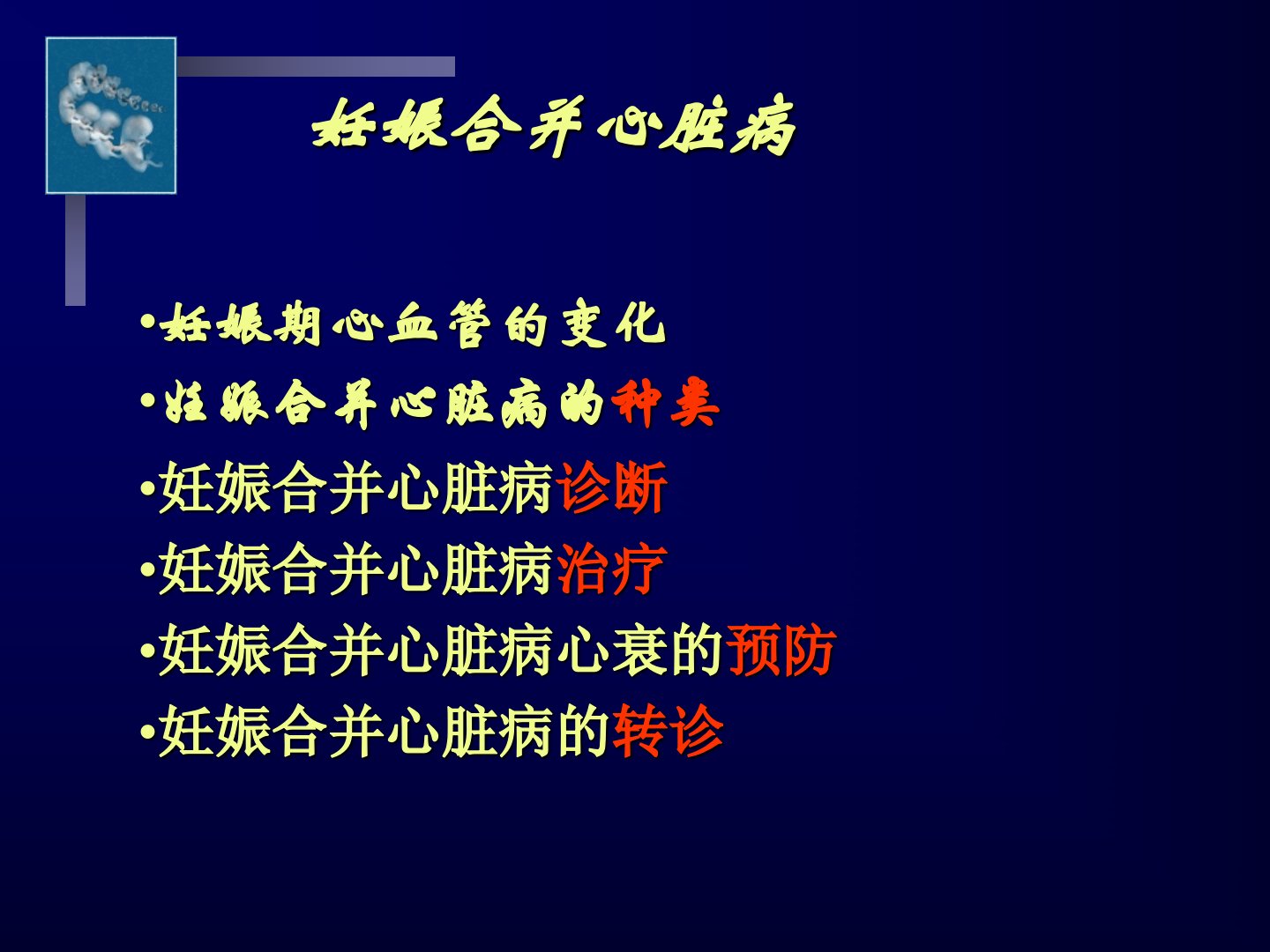 妊娠合并心脏病

•妊娠期心血管的变化
•妊娠合并心脏病的种类
•妊娠合并心脏病诊断
•妊娠合并心脏病治疗
•妊娠合并心脏病心衰的预防
•妊娠合并心脏病的转诊